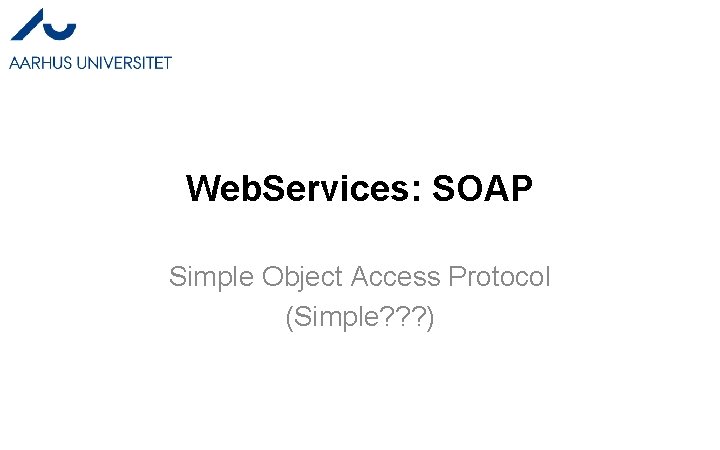 AARHUS UNIVERSITET

WebServices: SOAP

Simple Object Access Protocol
(Simple???)